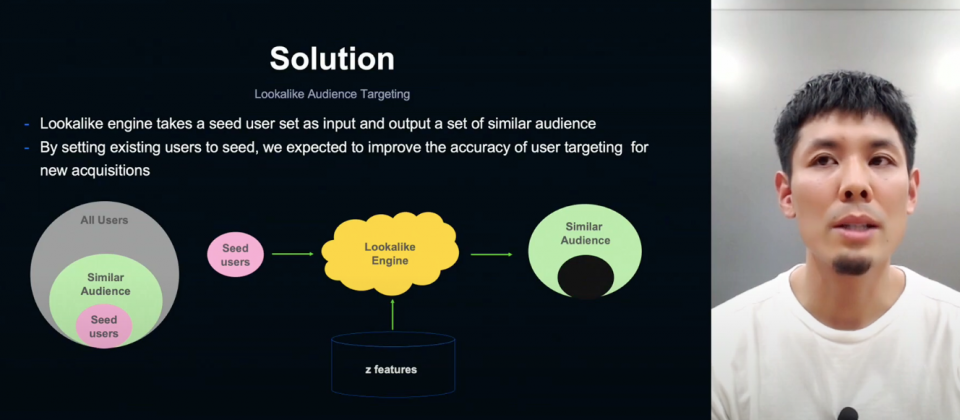 Solution

Lookalike Audience Targeting

- Lookalike engine takes a seed user set as input and output a set of similar audience
- By setting existing users to seed, we expected to improve the accuracy of user targeting for new acquisitions

All Users

Similar Audience

Seed users

Seed users

Lookalike Engine

Similar Audience

z features